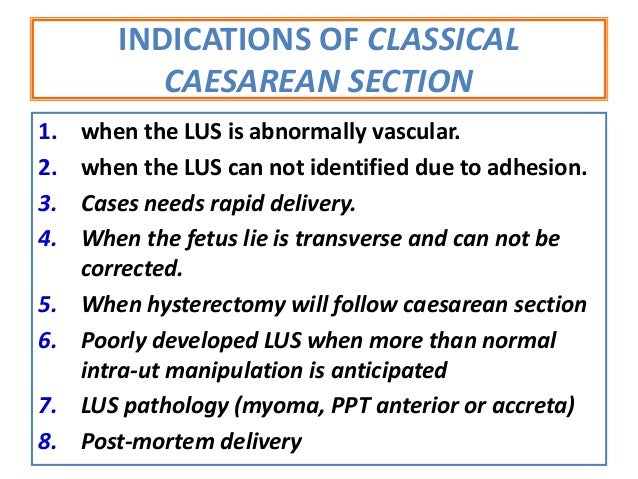 INDICATIONS OF CLASSICAL CAESAREAN SECTION

1. when the LUS is abnormally vascular.
2. when the LUS can not identified due to adhesion.
3. Cases needs rapid delivery.
4. When the fetus lie is transverse and can not be corrected.
5. When hysterectomy will follow caesarean section
6. Poorly developed LUS when more than normal intra-ut manipulation is anticipated
7. LUS pathology (myoma, PPT anterior or accreta)
8. Post-mortem delivery